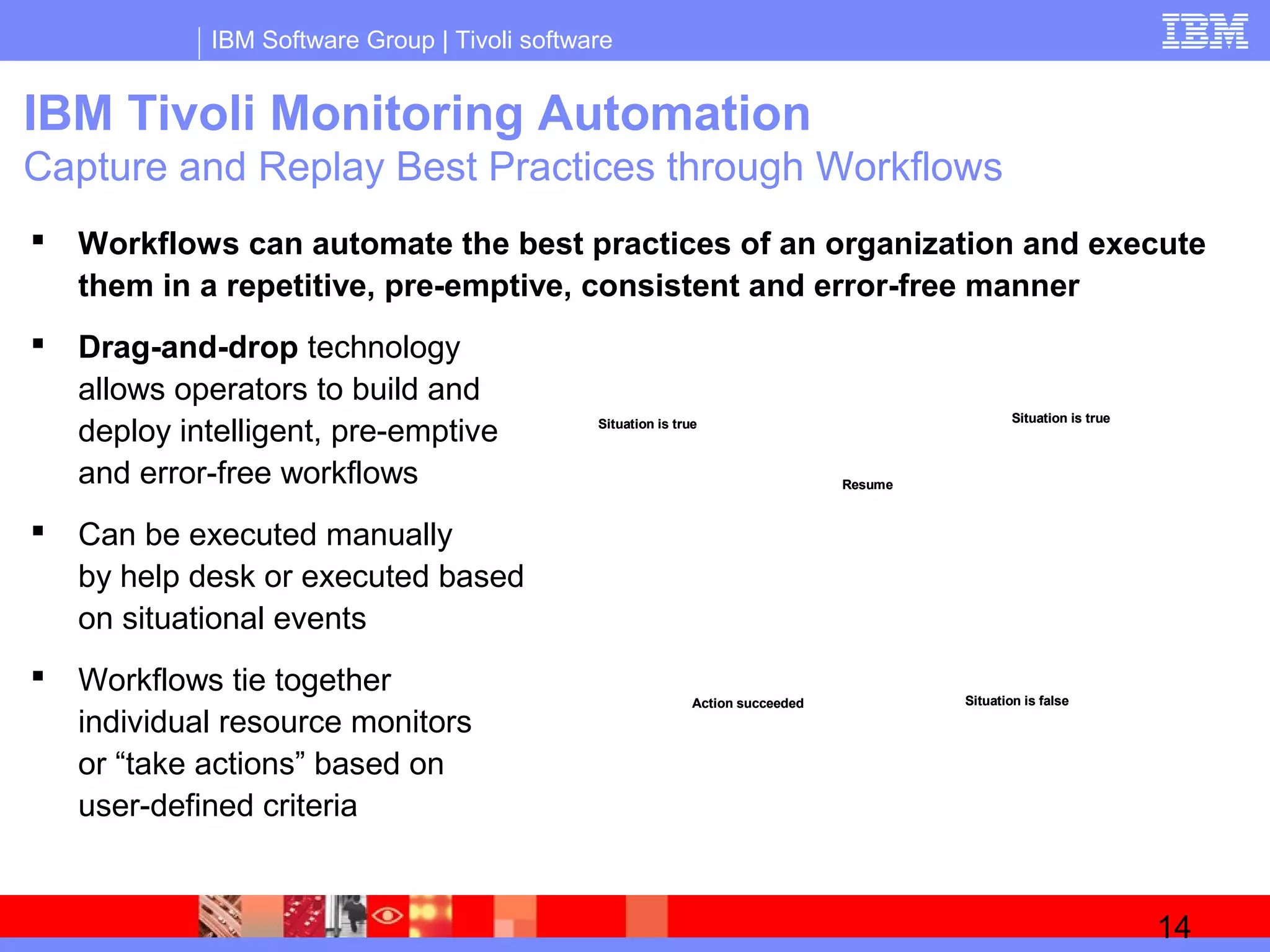 IBM Software Group | Tivoli software

IBM

IBM Tivoli Monitoring Automation
Capture and Replay Best Practices through Workflows

▪ Workflows can automate the best practices of an organization and execute them in a repetitive, pre-emptive, consistent and error-free manner

▪ Drag-and-drop technology allows operators to build and deploy intelligent, pre-emptive and error-free workflows

▪ Can be executed manually by help desk or executed based on situational events

▪ Workflows tie together individual resource monitors or “take actions” based on user-defined criteria

Situation is true

Situation is true

Resume

Action succeeded

Situation is false

14